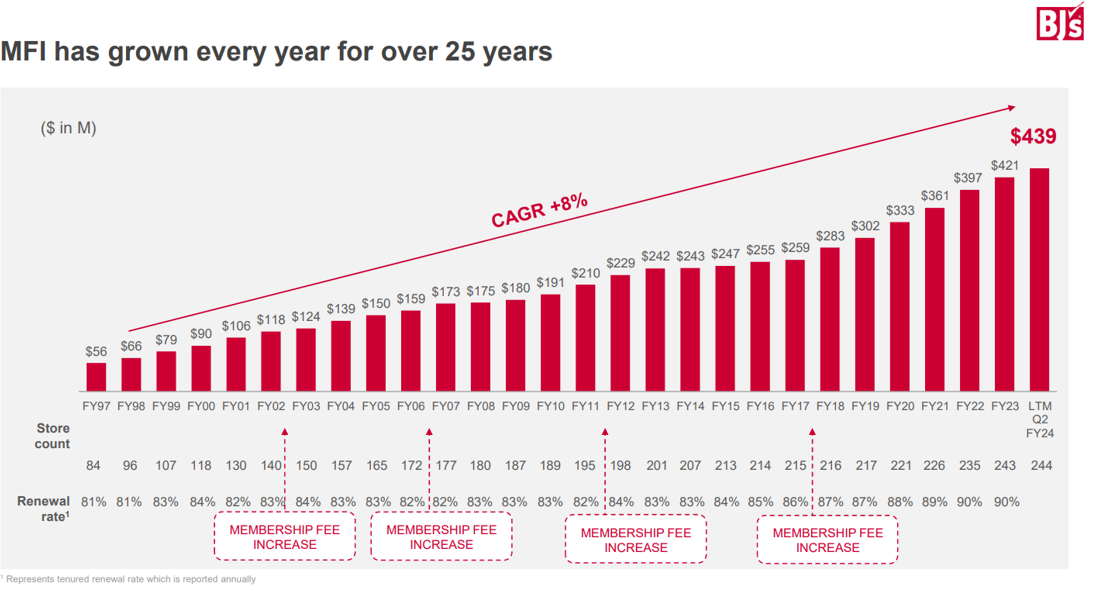 BJ's

MFI has grown every year for over 25 years

($ in M)

CAGR +8%

$56 $66 $79 $90 $106 $118 $124 $139 $150 $159 $173 $175 $180 $191 $210 $229 $242 $243 $247 $255 $259 $283 $302 $333 $361 $397 $421 $439

| | FY97 | FY98 | FY99 | FY00 | FY01 | FY02 | FY03 | FY04 | FY05 | FY06 | FY07 | FY08 | FY09 | FY10 | FY11 | FY12 | FY13 | FY14 | FY15 | FY16 | FY17 | FY18 | FY19 | FY20 | FY21 | FY22 | FY23 | LTM Q2 FY24 |
|---|---|---|---|---|---|---|---|---|---|---|---|---|---|---|---|---|---|---|---|---|---|---|---|---|---|---|---|---|
| Store count | 84 | 96 | 107 | 118 | 130 | 140 | 150 | 157 | 165 | 172 | 177 | 180 | 187 | 189 | 195 | 198 | 201 | 207 | 213 | 214 | 215 | 216 | 217 | 221 | 226 | 235 | 243 | 244 |
| Renewal rate$^1$ | 81% | 81% | 83% | 84% | 82% | 83% | 84% | 83% | 83% | 82% | 82% | 83% | 83% | 83% | 82% | 84% | 83% | 83% | 84% | 85% | 86% | 87% | 87% | 88% | 89% | 90% | 90% | |

MEMBERSHIP FEE INCREASE

MEMBERSHIP FEE INCREASE

MEMBERSHIP FEE INCREASE

MEMBERSHIP FEE INCREASE

$^1$ Represents tenured renewal rate which is reported annually